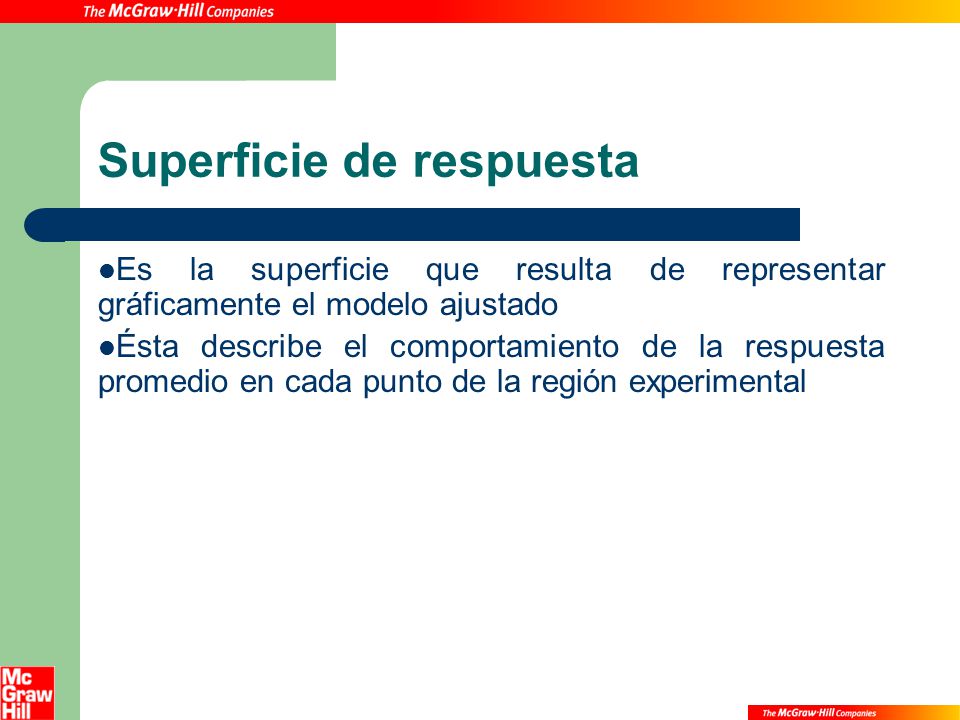 The McGraw·Hill Companies

Superficie de respuesta

●Es la superficie que resulta de representar gráficamente el modelo ajustado

●Ésta describe el comportamiento de la respuesta promedio en cada punto de la región experimental

Mc Graw Hill

The McGraw·Hill Companies